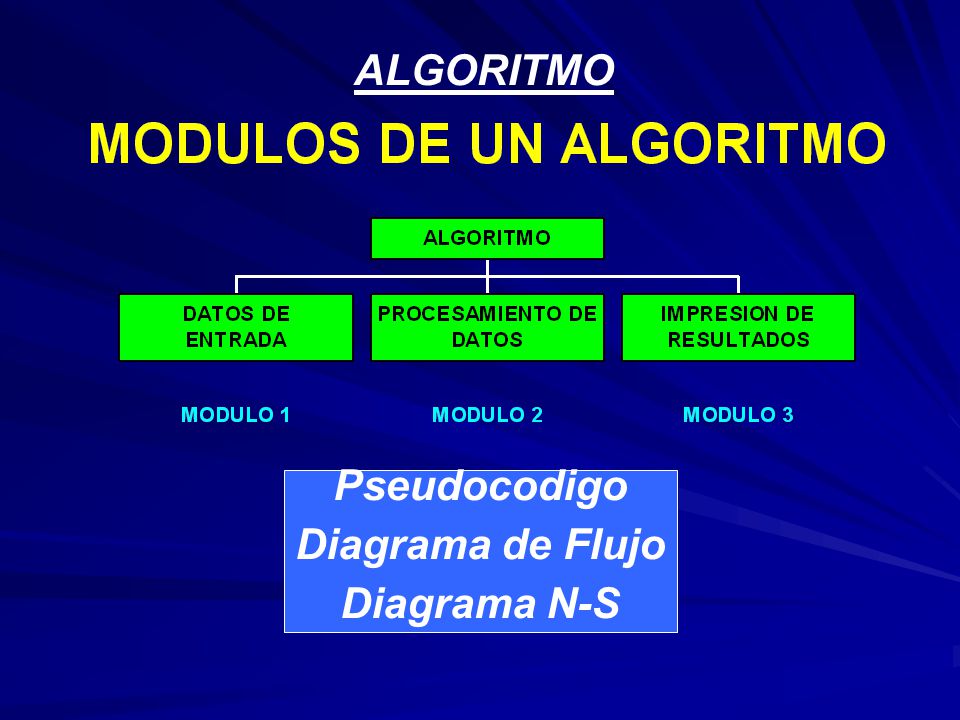 ALGORITMO

MODULOS DE UN ALGORITMO

ALGORITMO

DATOS DE ENTRADA

PROCESAMIENTO DE DATOS

IMPRESION DE RESULTADOS

MODULO 1

MODULO 2

MODULO 3

Pseudocodigo
Diagrama de Flujo
Diagrama N-S